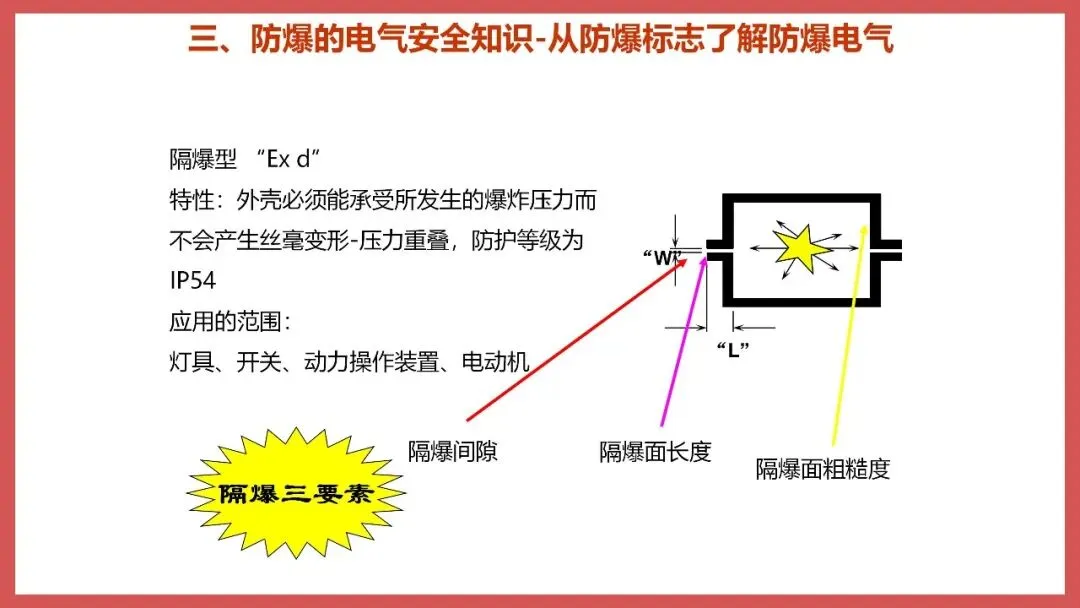 三、防爆的电气安全知识-从防爆标志了解防爆电气

隔爆型 “Ex d”
特性：外壳必须能承受所发生的爆炸压力而不会产生丝毫变形-压力重叠，防护等级为IP54
应用的范围：
灯具、开关、动力操作装置、电动机

“W”
“L”

隔爆间隙
隔爆面长度
隔爆面粗糙度

隔爆三要素